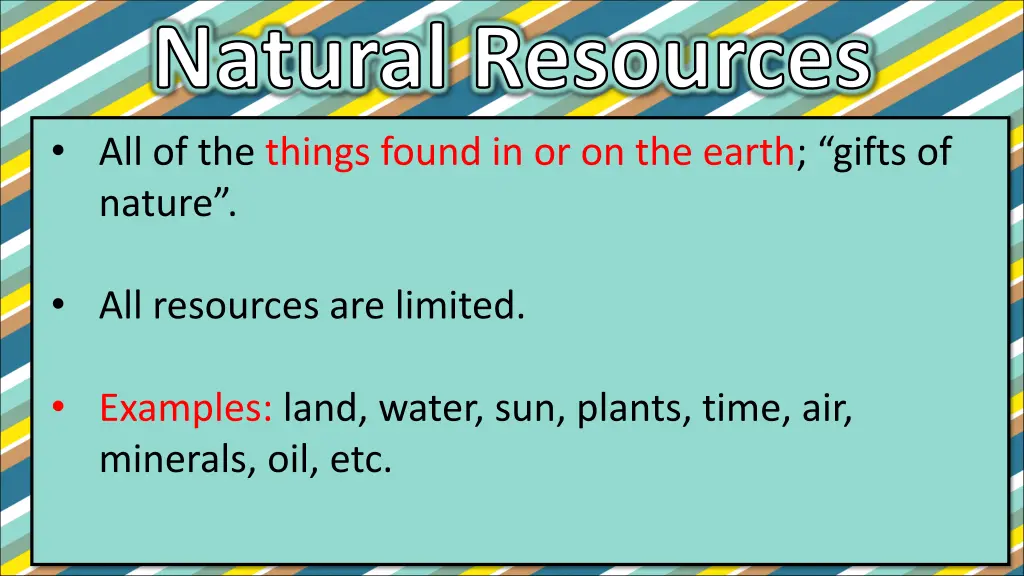 Natural Resources

• All of the things found in or on the earth; “gifts of nature”.

• All resources are limited.

• Examples: land, water, sun, plants, time, air, minerals, oil, etc.